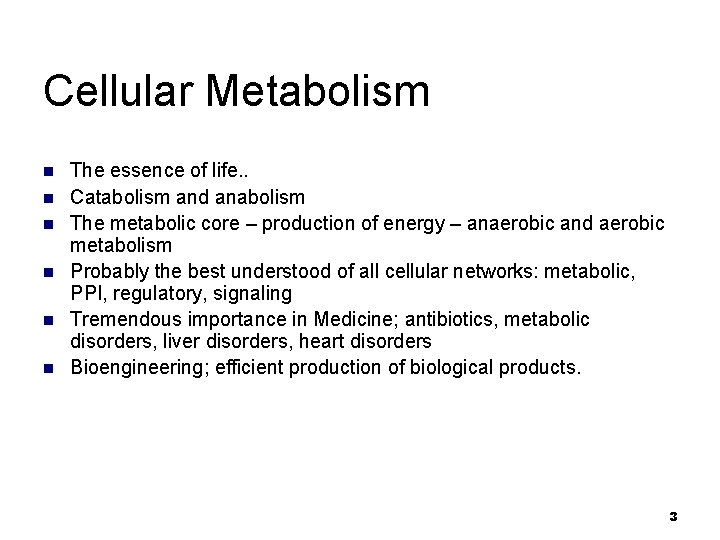 Cellular Metabolism

- The essence of life..
- Catabolism and anabolism
- The metabolic core – production of energy – anaerobic and aerobic metabolism
- Probably the best understood of all cellular networks: metabolic, PPI, regulatory, signaling
- Tremendous importance in Medicine; antibiotics, metabolic disorders, liver disorders, heart disorders
- Bioengineering; efficient production of biological products.

3